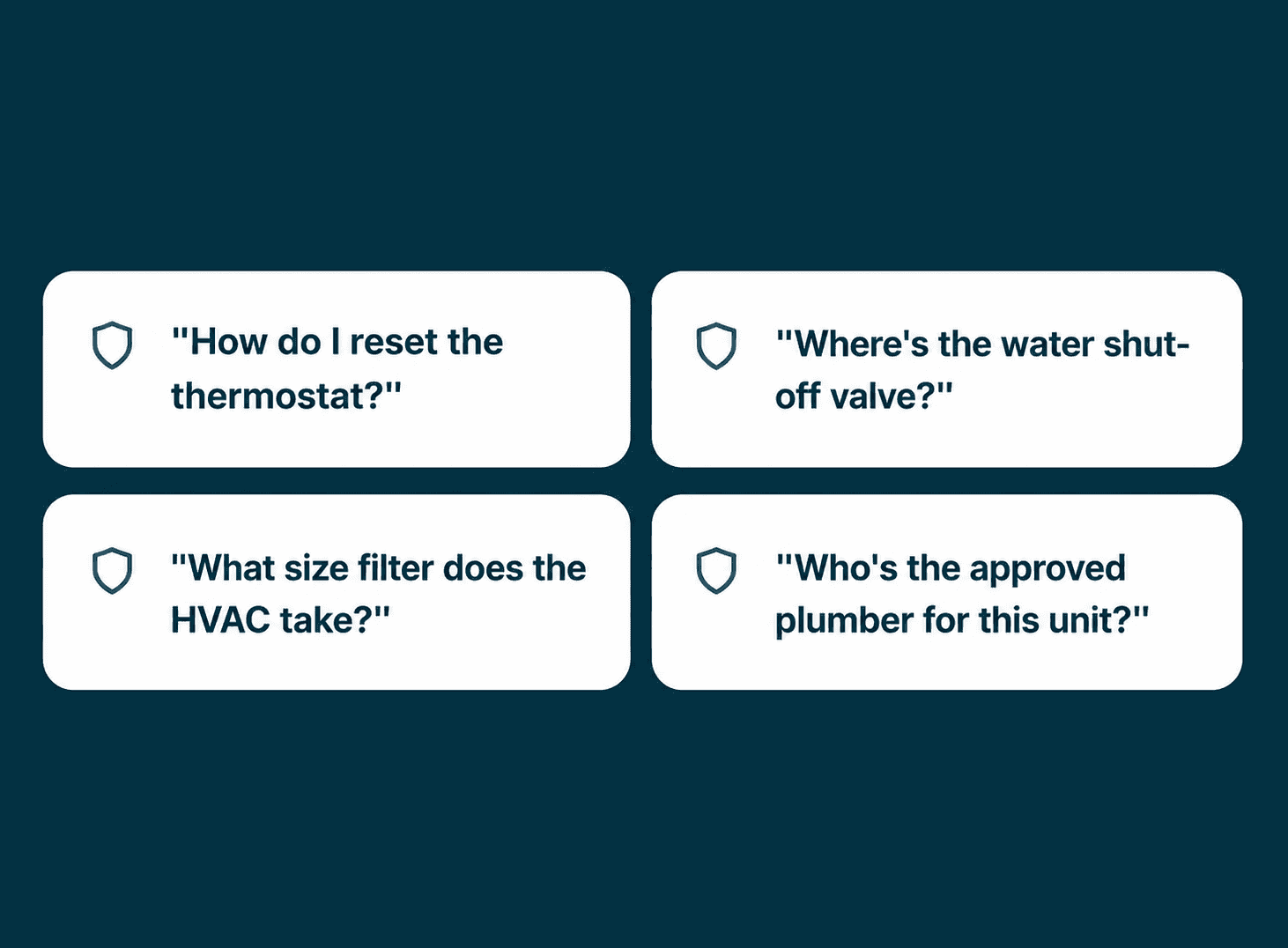 "How do I reset the thermostat?"

"Where's the water shut-off valve?"

"What size filter does the HVAC take?"

"Who's the approved plumber for this unit?"